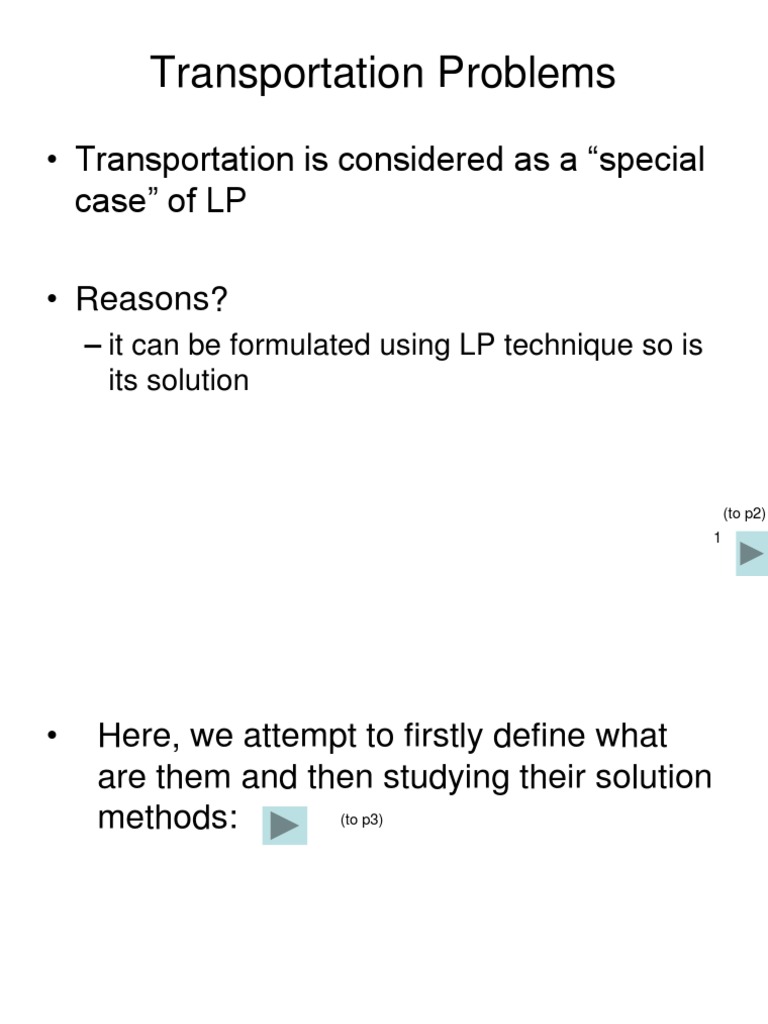 Transportation Problems

• Transportation is considered as a “special case” of LP

• Reasons?
– it can be formulated using LP technique so is its solution

(to p2)

1

• Here, we attempt to firstly define what are them and then studying their solution methods:

(to p3)